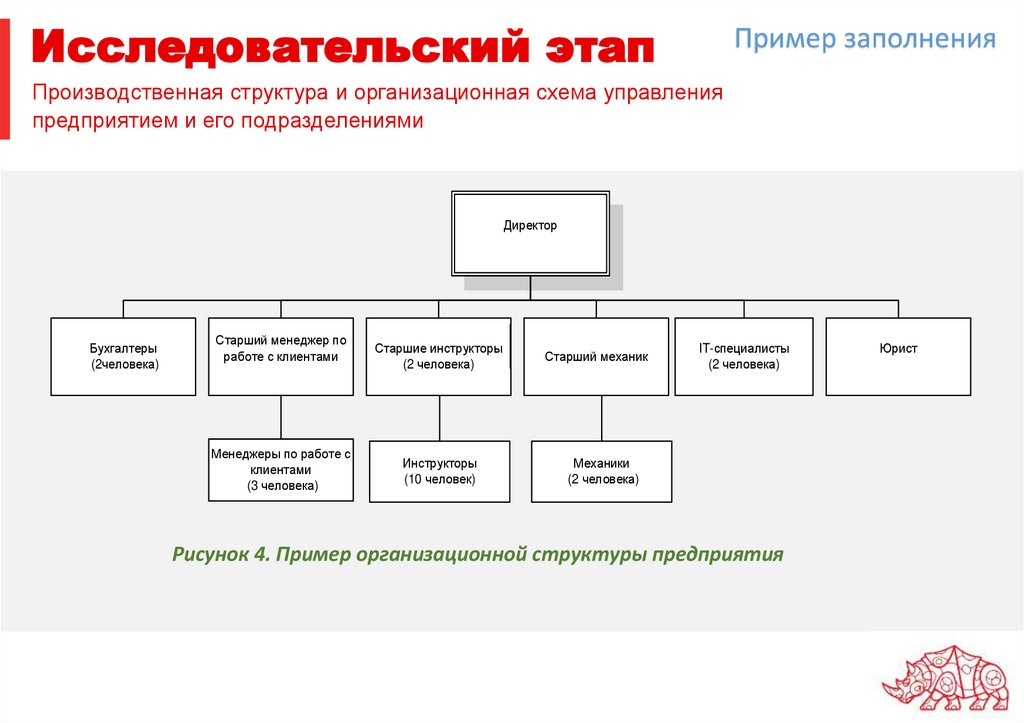 Исследовательский этап

Пример заполнения

Производственная структура и организационная схема управления предприятием и его подразделениями

Директор

Бухгалтеры (2человека)

Старший менеджер по работе с клиентами

Старшие инструкторы (2 человека)

Старший механик

IT-специалисты (2 человека)

Юрист

Менеджеры по работе с клиентами (3 человека)

Инструкторы (10 человек)

Механики (2 человека)

Рисунок 4. Пример организационной структуры предприятия